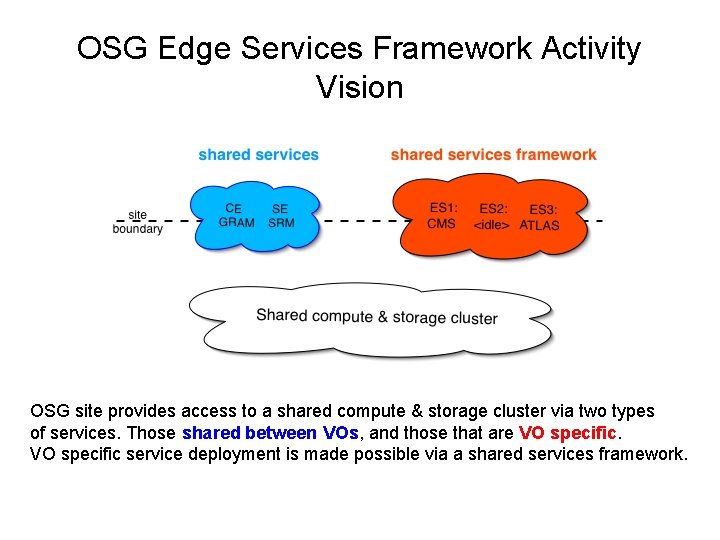 OSG Edge Services Framework Activity Vision

shared services

shared services framework

site boundary

CE GRAM

SE SRM

ES1: CMS

ES2: <idle>

ES3: ATLAS

Shared compute & storage cluster

OSG site provides access to a shared compute & storage cluster via two types of services. Those shared between VOs, and those that are VO specific.
VO specific service deployment is made possible via a shared services framework.